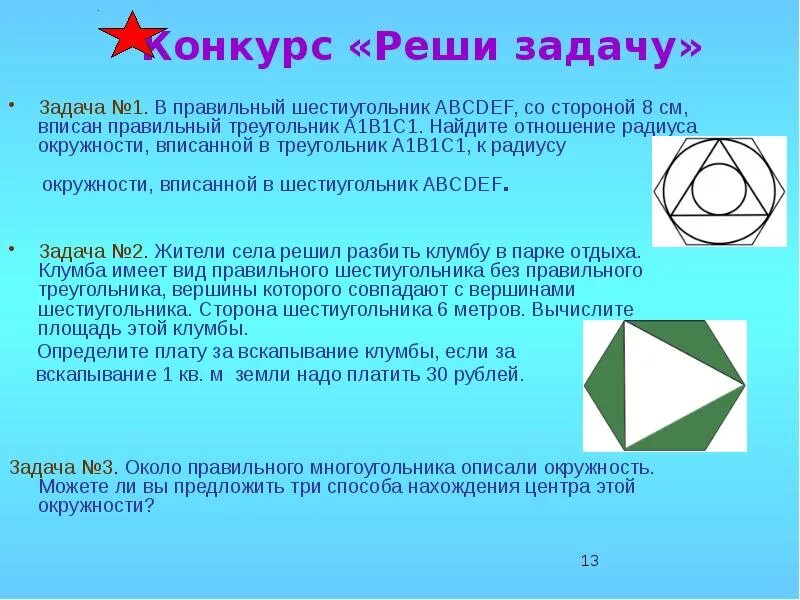 Конкурс «Реши задачу»

• Задача №1. В правильный шестиугольник ABCDEF, со стороной 8 см, вписан правильный треугольник A1B1C1. Найдите отношение радиуса окружности, вписанной в треугольник A1B1C1, к радиусу

окружности, вписанной в шестиугольник ABCDEF.

• Задача №2. Жители села решил разбить клумбу в парке отдыха. Клумба имеет вид правильного шестиугольника без правильного треугольника, вершины которого совпадают с вершинами шестиугольника. Сторона шестиугольника 6 метров. Вычислите площадь этой клумбы.

Определите плату за вскапывание клумбы, если за вскапывание 1 кв. м земли надо платить 30 рублей.

Задача №3. Около правильного многоугольника описали окружность. Можете ли вы предложить три способа нахождения центра этой окружности?

13